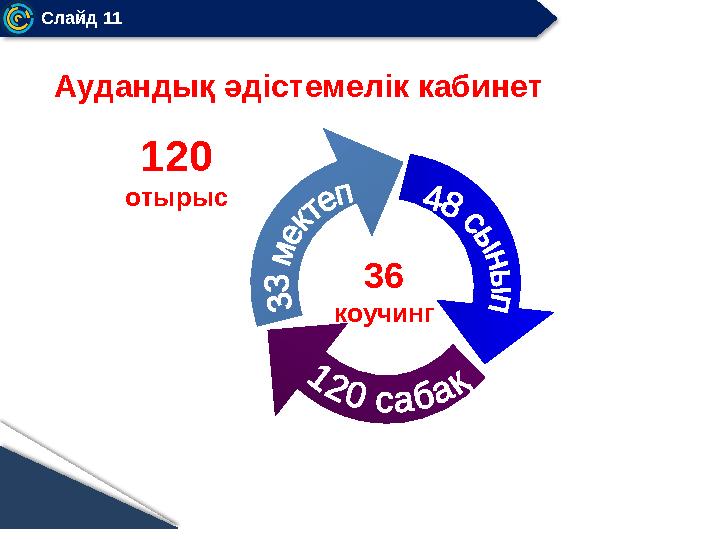 Слайд 11

Аудандық әдістемелік кабинет

120
отырыс

33 мектеп

48 сынып

36
коучинг

120 сабақ